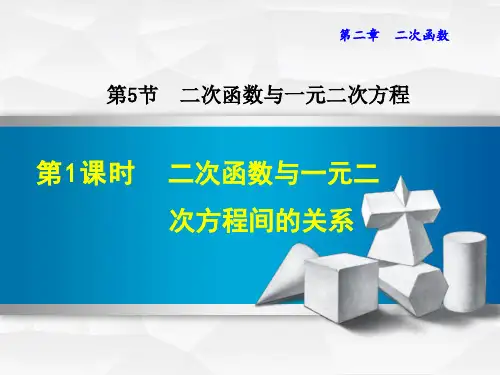 第二章　二次函数

第5节　二次函数与一元二次方程

第1课时　二次函数与一元二次方程间的关系